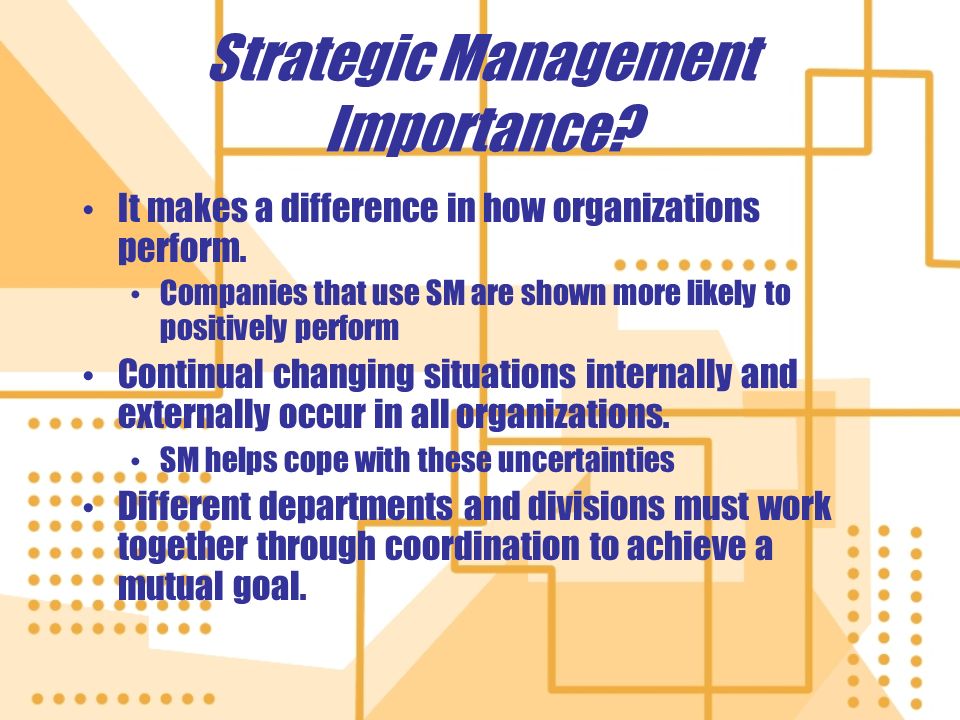 Strategic Management Importance?

• It makes a difference in how organizations perform.
  • Companies that use SM are shown more likely to positively perform
• Continual changing situations internally and externally occur in all organizations.
  • SM helps cope with these uncertainties
• Different departments and divisions must work together through coordination to achieve a mutual goal.